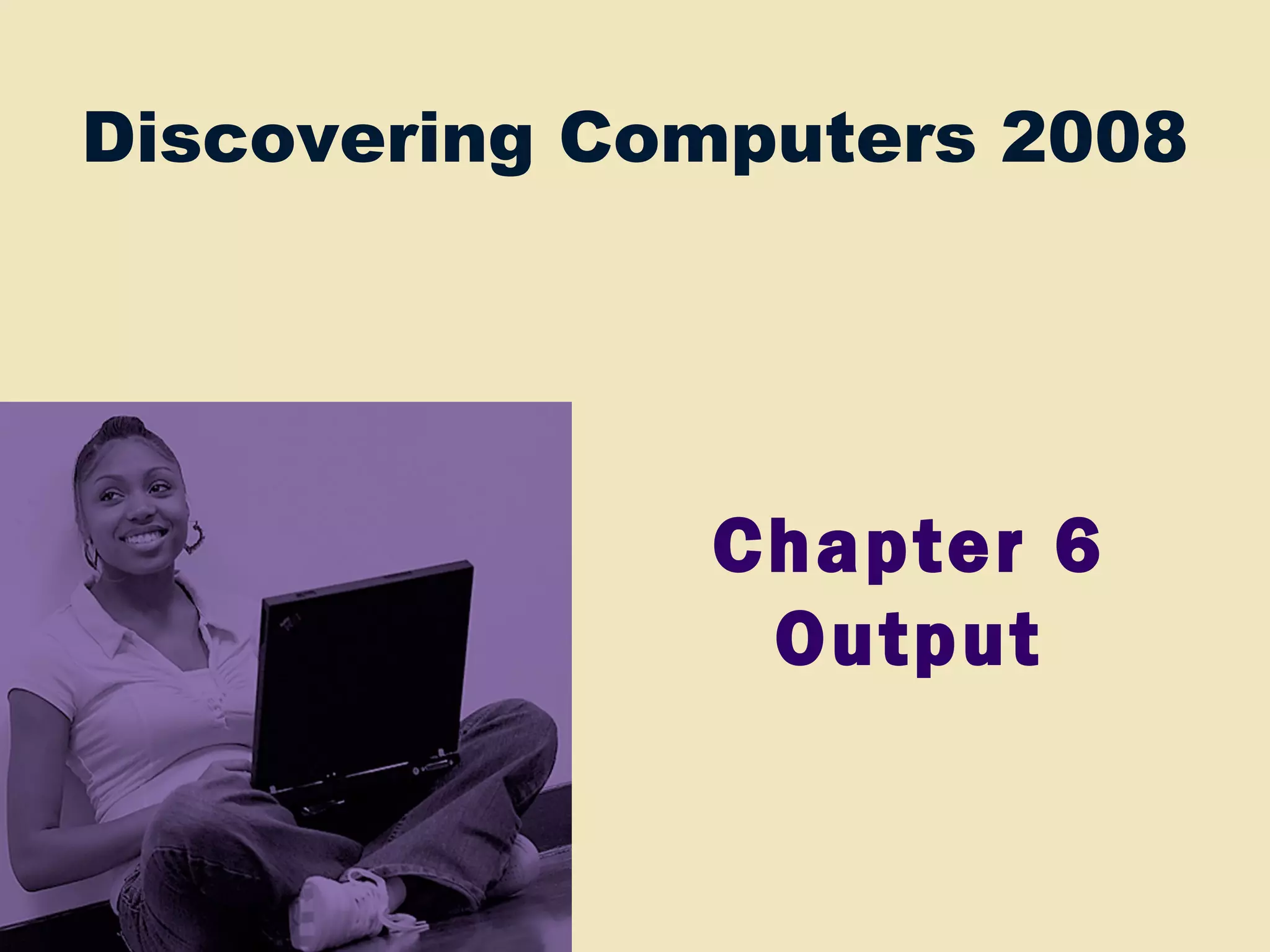 Discovering Computers 2008

Chapter 6
Output